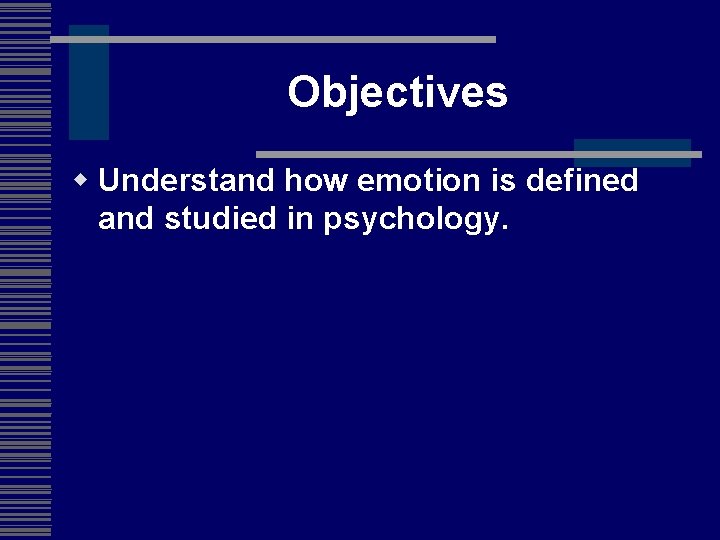 Objectives

Understand how emotion is defined and studied in psychology.